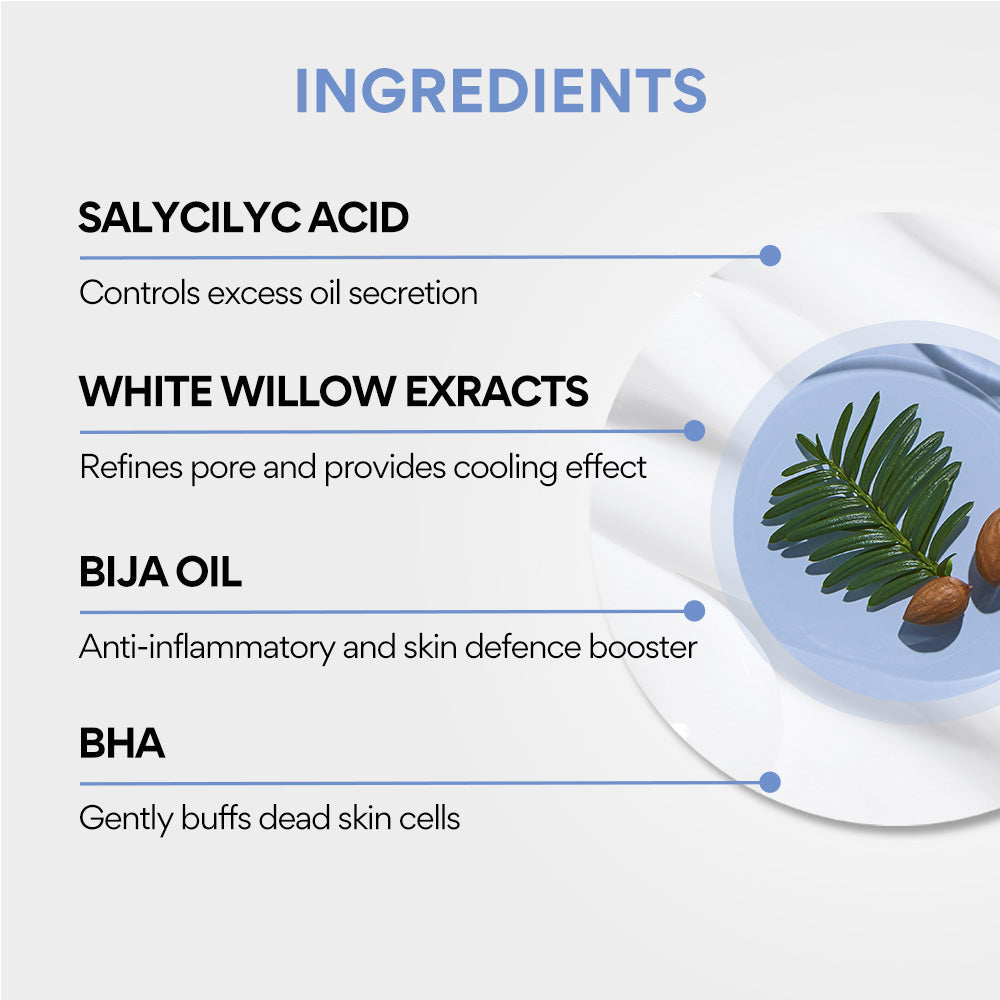 INGREDIENTS

SALYCILYC ACID

Controls excess oil secretion

WHITE WILLOW EXRACTS

Refines pore and provides cooling effect

BIJA OIL

Anti-inflammatory and skin defence booster

BHA

Gently buffs dead skin cells